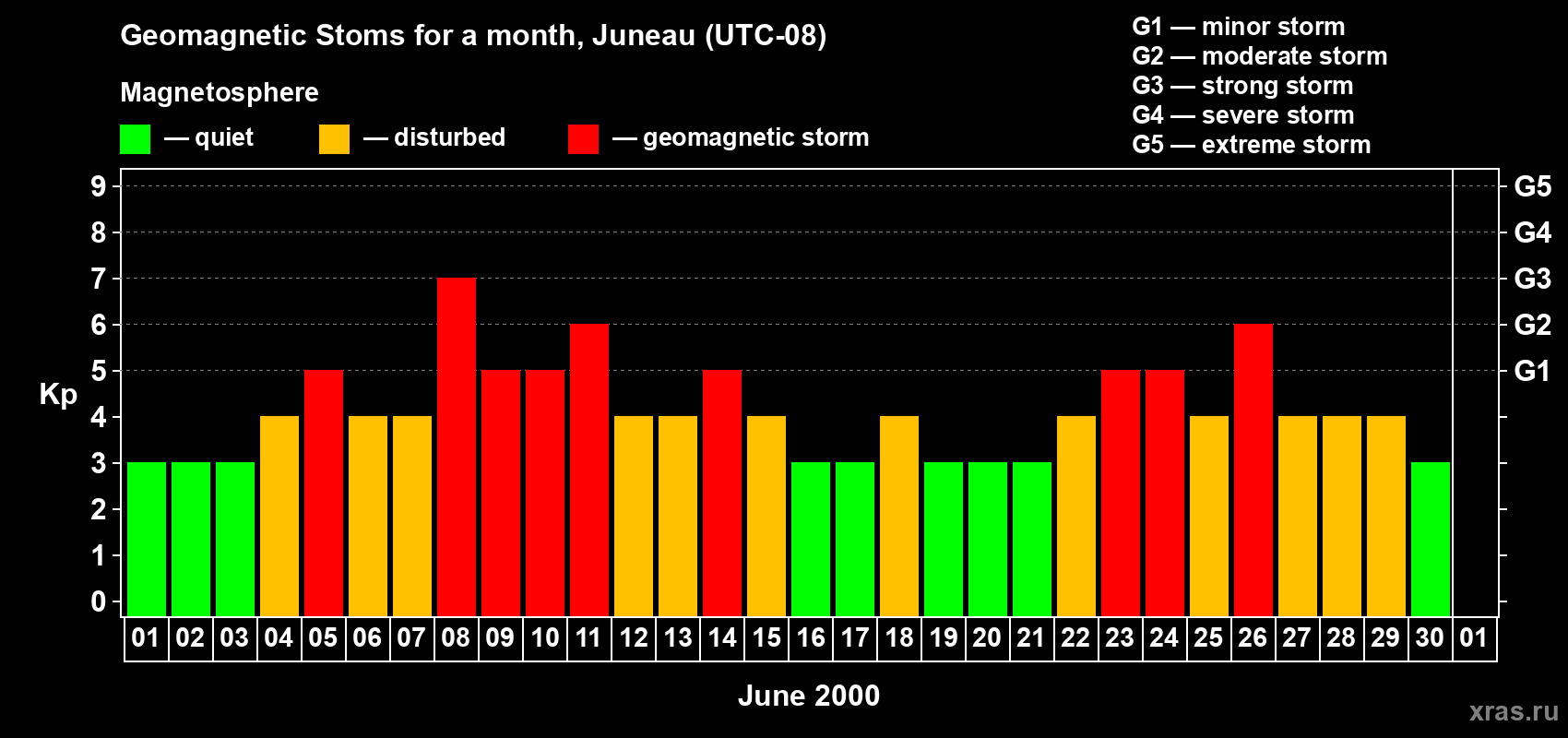 Geomagnetic Stoms for a month, Juneau (UTC-08)

Magnetosphere

— quiet — disturbed — geomagnetic storm

G1 — minor storm
G2 — moderate storm
G3 — strong storm
G4 — severe storm
G5 — extreme storm

Kp

9
8
7
6
5
4
3
2
1
0

G5
G4
G3
G2
G1

01 02 03 04 05 06 07 08 09 10 11 12 13 14 15 16 17 18 19 20 21 22 23 24 25 26 27 28 29 30 01

June 2000

xras.ru